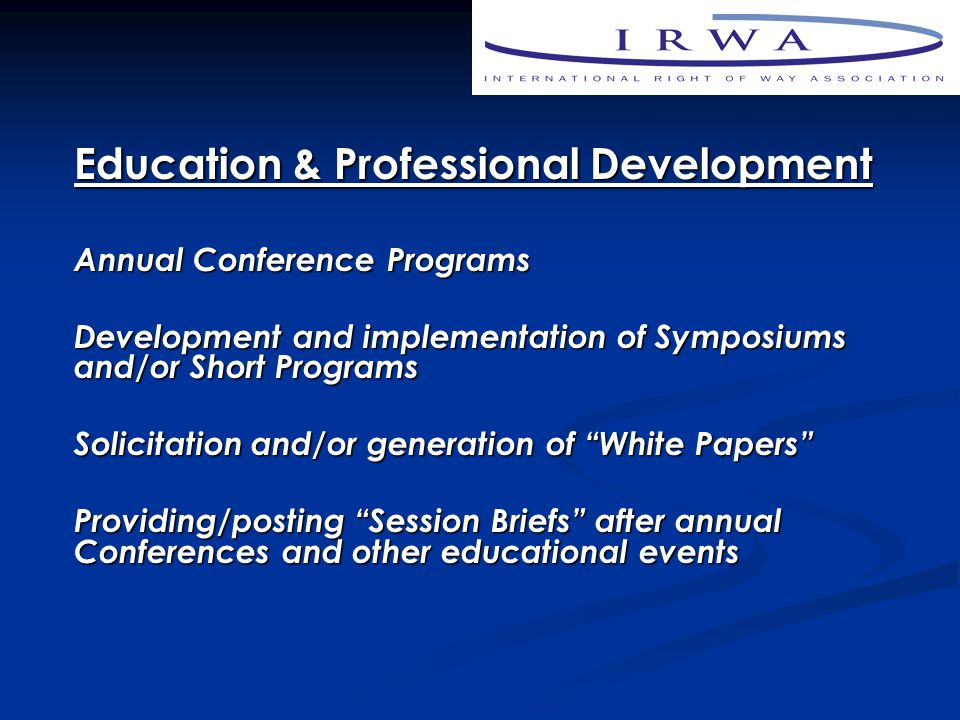 IRWA
INTERNATIONAL RIGHT OF WAY ASSOCIATION

Education & Professional Development

Annual Conference Programs

Development and implementation of Symposiums and/or Short Programs

Solicitation and/or generation of “White Papers”

Providing/posting “Session Briefs” after annual Conferences and other educational events